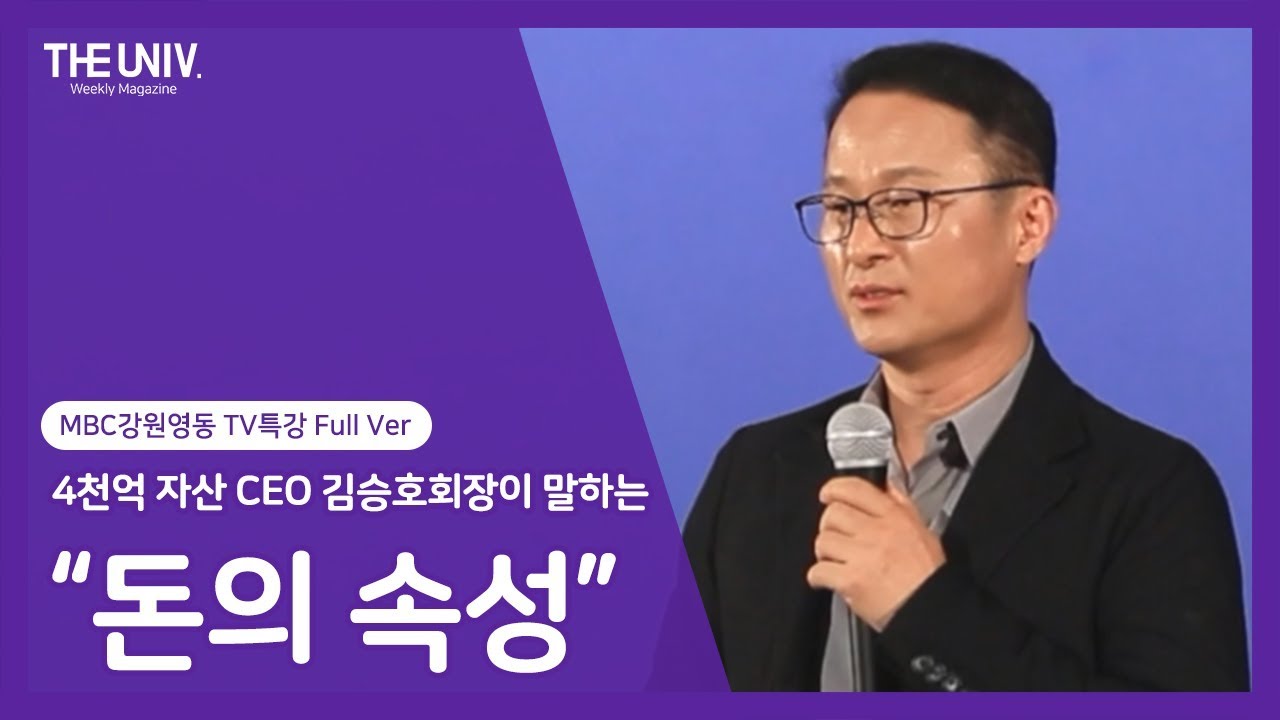 THE UNIV.
Weekly Magazine

MBC강원영동 TV특강 Full Ver

4천억 자산 CEO 김승호회장이 말하는

“돈의 속성”